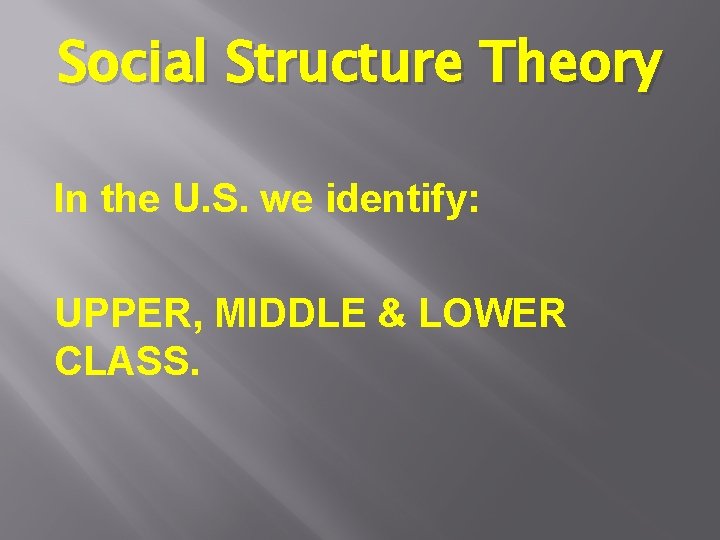 Social Structure Theory

In the U.S. we identify:

UPPER, MIDDLE & LOWER CLASS.